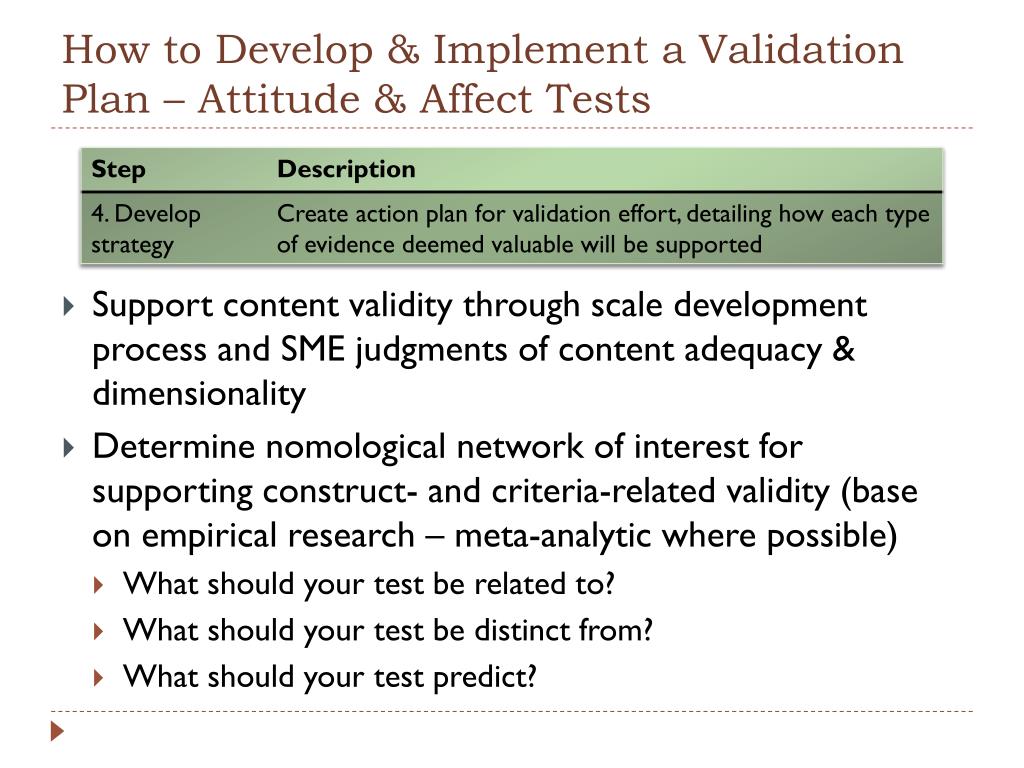 How to Develop & Implement a Validation Plan – Attitude & Affect Tests

| Step | Description |
|---|---|
| 4. Develop strategy | Create action plan for validation effort, detailing how each type of evidence deemed valuable will be supported |

Support content validity through scale development process and SME judgments of content adequacy & dimensionality

Determine nomological network of interest for supporting construct- and criteria-related validity (base on empirical research – meta-analytic where possible)

What should your test be related to?

What should your test be distinct from?

What should your test predict?